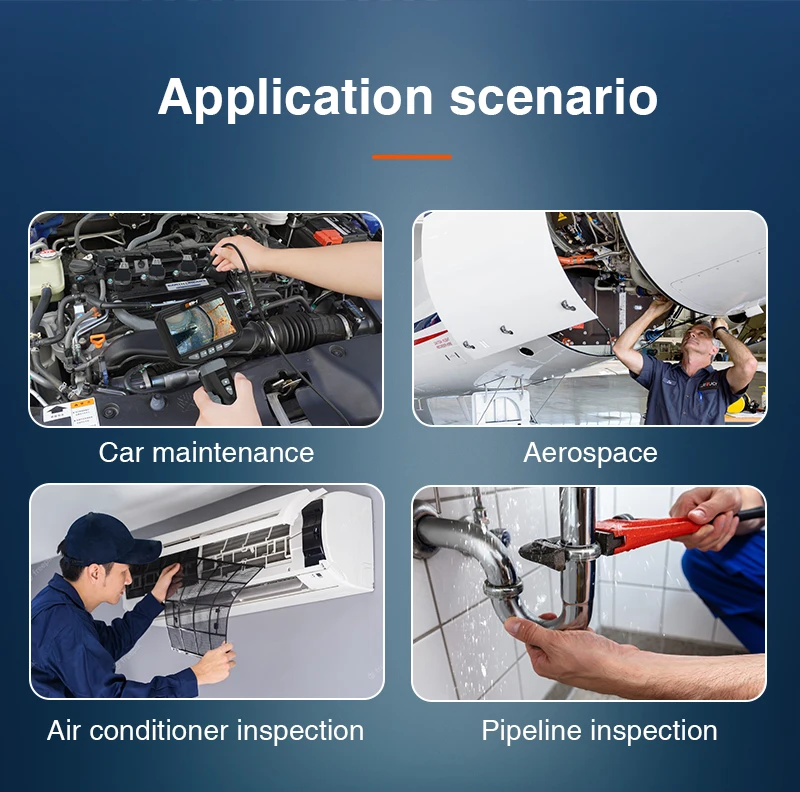 Application scenario

Car maintenance

Aerospace

Air conditioner inspection

Pipeline inspection